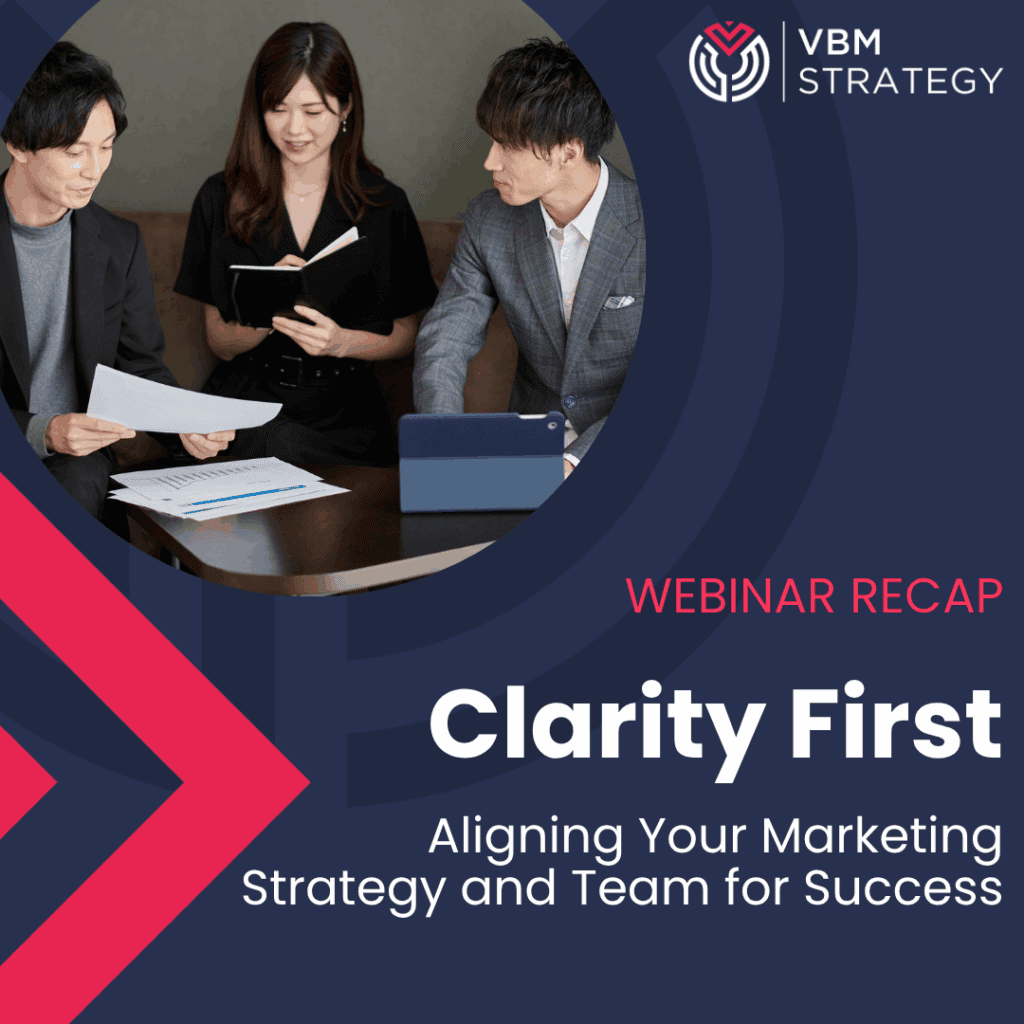 VBM STRATEGY

WEBINAR RECAP

Clarity First

Aligning Your Marketing Strategy and Team for Success